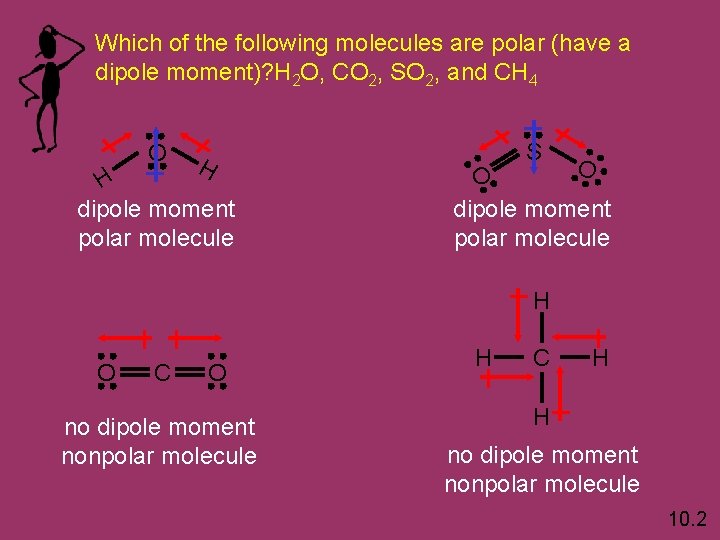 Which of the following molecules are polar (have a dipole moment)?$H_2O$, $CO_2$, $SO_2$, and $CH_4$

H O H

dipole moment
polar molecule

O S O

dipole moment
polar molecule

O C O

no dipole moment
nonpolar molecule

H
H C H
H

no dipole moment
nonpolar molecule

10.2